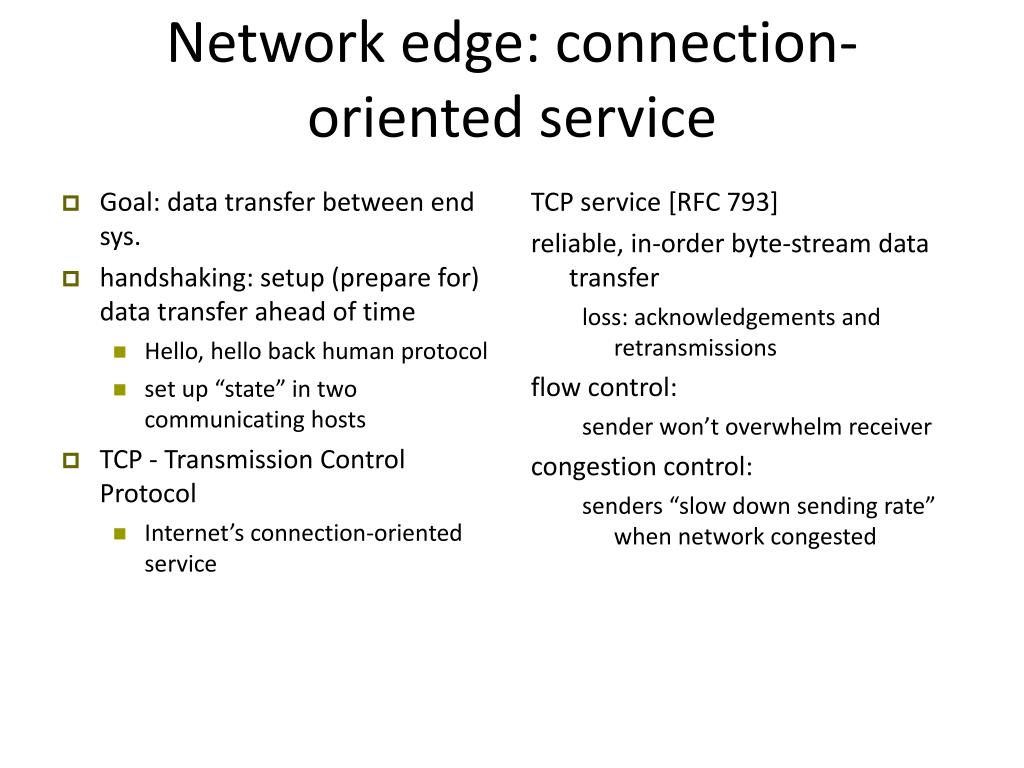 Network edge: connection-oriented service

Goal: data transfer between end sys.

handshaking: setup (prepare for) data transfer ahead of time

Hello, hello back human protocol

set up “state” in two communicating hosts

TCP - Transmission Control Protocol

Internet’s connection-oriented service

TCP service [RFC 793]

reliable, in-order byte-stream data transfer

loss: acknowledgements and retransmissions

flow control:

sender won’t overwhelm receiver

congestion control:

senders “slow down sending rate” when network congested